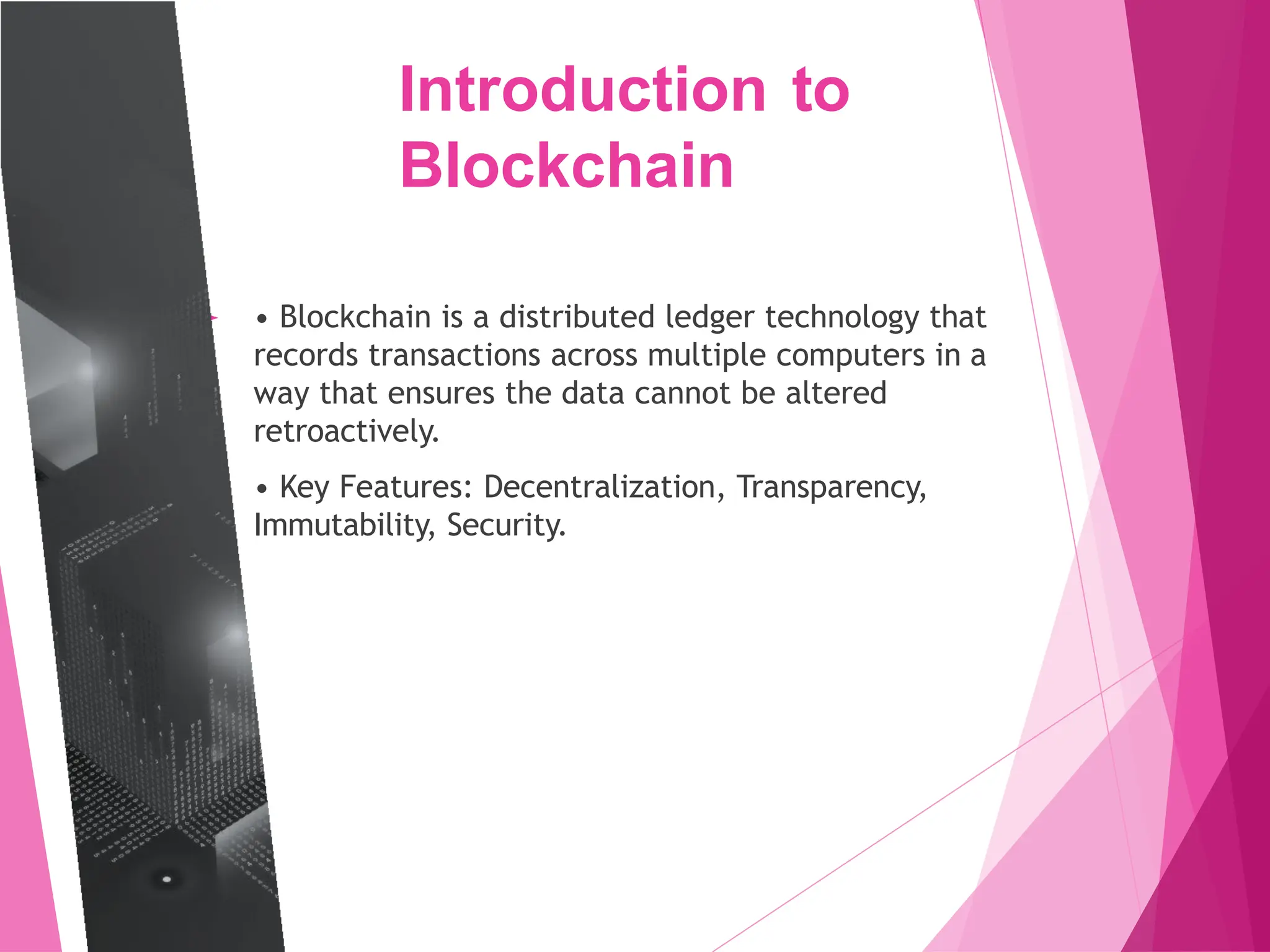 Introduction to Blockchain

• Blockchain is a distributed ledger technology that records transactions across multiple computers in a way that ensures the data cannot be altered retroactively.

• Key Features: Decentralization, Transparency, Immutability, Security.